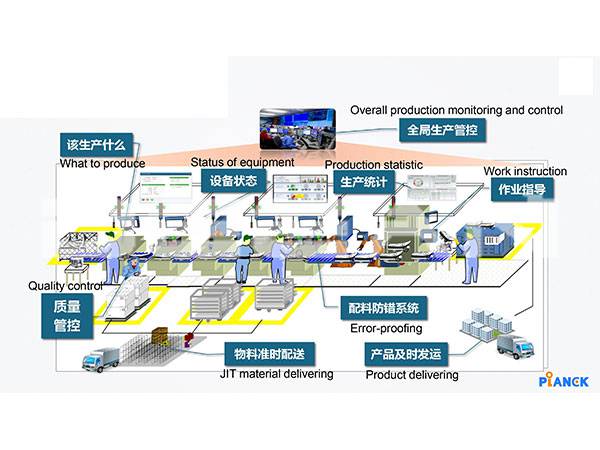 Overall production monitoring and control
全局生产管控

该生产什么
What to produce

Status of equipment
设备状态

Production statistic
生产统计

Work instruction
作业指导

Quality control
质量管控

配料防错系统
Error-proofing

物料准时配送
JIT material delivering

产品及时发运
Product delivering

PIANCK